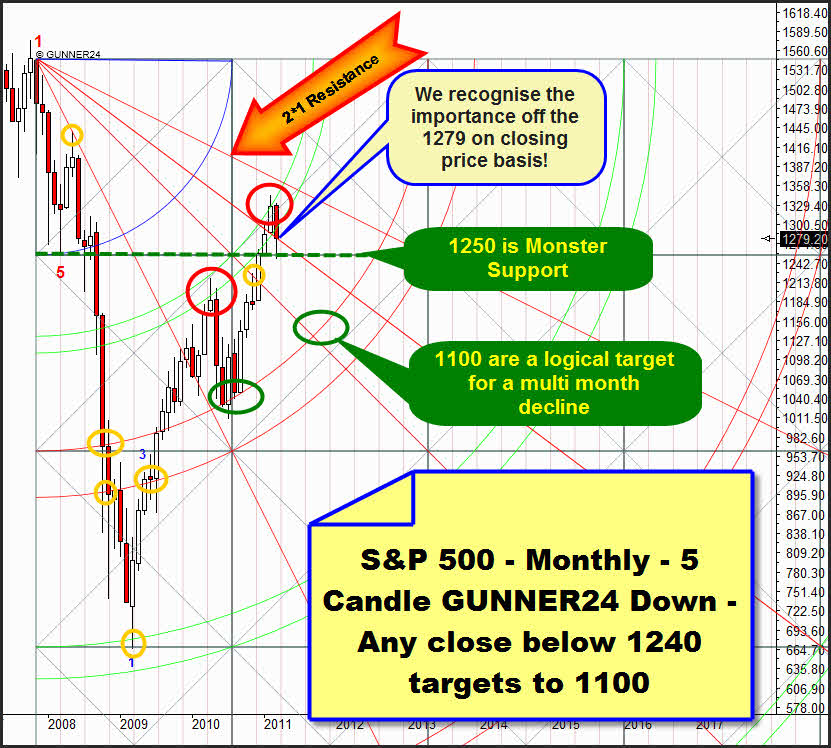 © GUNNER24

1

5

3

1

2*1 Resistance

We recognise the importance off the 1279 on closing price basis!

1250 is Monster Support

1100 are a logical target for a multi month decline

S&P 500 - Monthly - 5 Candle GUNNER24 Down - Any close below 1240 targets to 1100

1618.40
1589.50
1560.60
1531.70
1502.80
1473.90
1445.00
1416.10
1387.20
1358.30
1329.40
1300.50
1279.20
1242.70
1213.80
1184.90
1156.00
1127.10
1098.20
1069.30
1040.40
1011.50
982.60
953.70
924.80
895.90
867.00
838.10
809.20
780.30
751.40
722.50
693.60
664.70
635.80
606.90
578.00

2008
2009
2010
2011
2012
2013
2014
2015
2016
2017